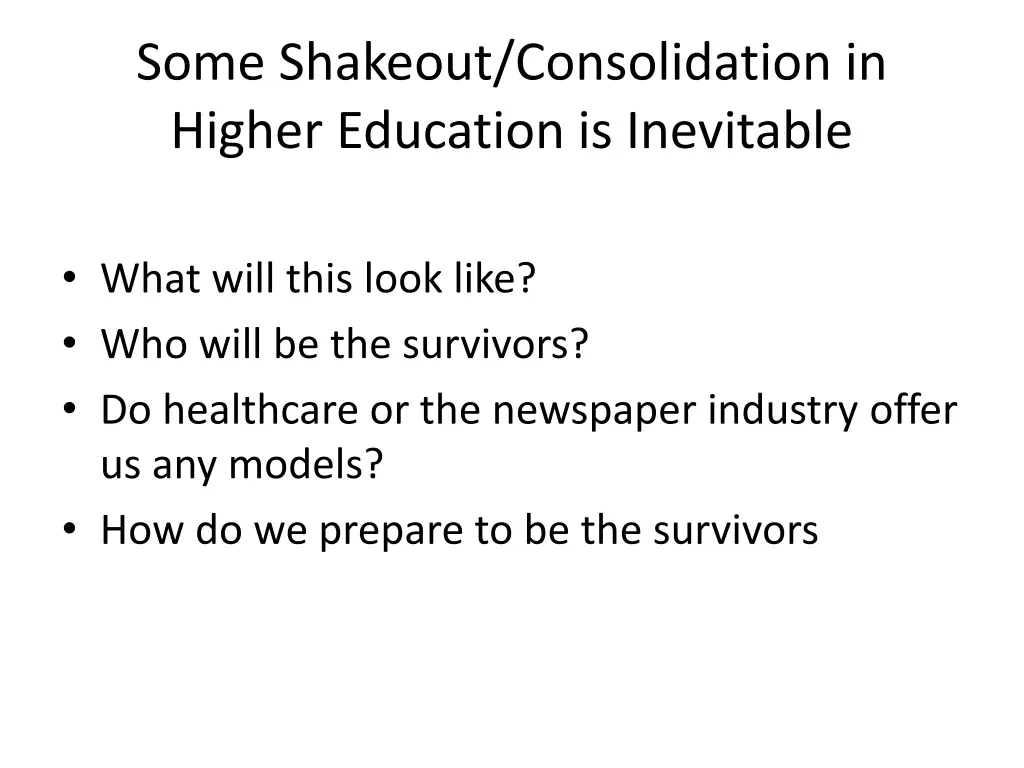 Some Shakeout/Consolidation in Higher Education is Inevitable

• What will this look like?
• Who will be the survivors?
• Do healthcare or the newspaper industry offer us any models?
• How do we prepare to be the survivors